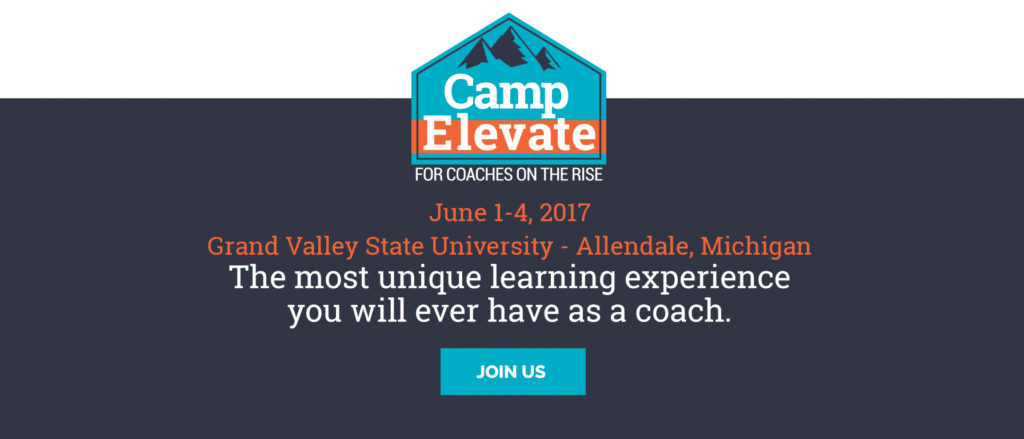 Camp
Elevate
FOR COACHES ON THE RISE

June 1-4, 2017
Grand Valley State University - Allendale, Michigan
The most unique learning experience you will ever have as a coach.

JOIN US